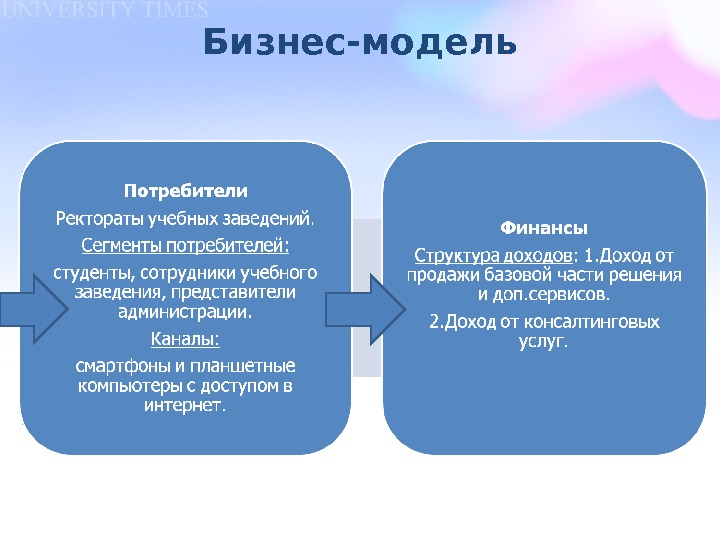 UNIVERSITY TIMES

Бизнес-модель

Потребители

Ректораты учебных заведений.

Сегменты потребителей:

студенты, сотрудники учебного заведения, представители администрации.

Каналы:

смартфоны и планшетные компьютеры с доступом в интернет.

Финансы

Структура доходов: 1.Доход от продажи базовой части решения и доп.сервисов.

2.Доход от консалтинговых услуг.